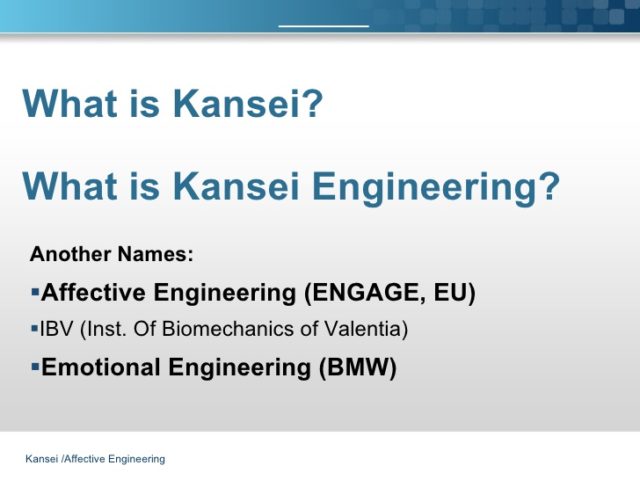 What is Kansei?

What is Kansei Engineering?

Another Names:

▪Affective Engineering (ENGAGE, EU)

▪IBV (Inst. Of Biomechanics of Valentia)

▪Emotional Engineering (BMW)

Kansei /Affective Engineering